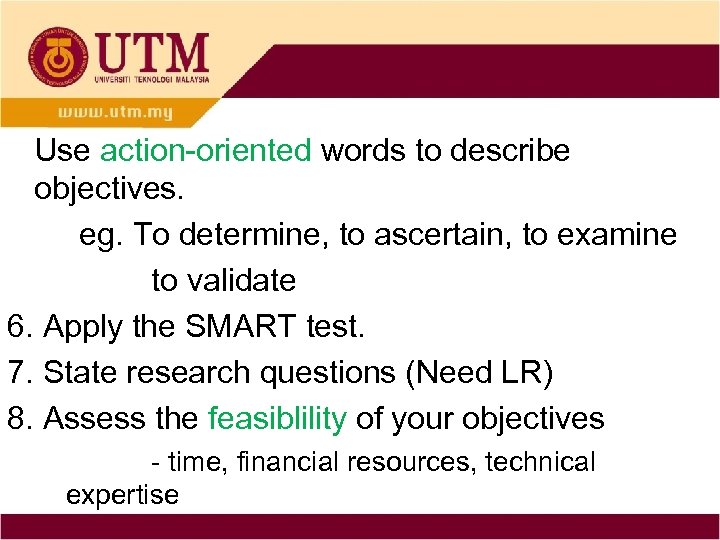 UTM
UNIVERSITI TEKNOLOGI MALAYSIA
www.utm.my

Use action-oriented words to describe objectives.
eg. To determine, to ascertain, to examine to validate
6. Apply the SMART test.
7. State research questions (Need LR)
8. Assess the feasiblility of your objectives
- time, financial resources, technical expertise